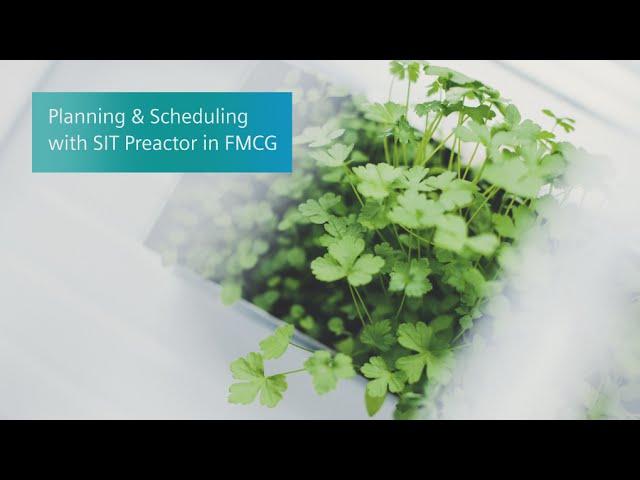 Planning & Scheduling with SIT Preactor in FMCG